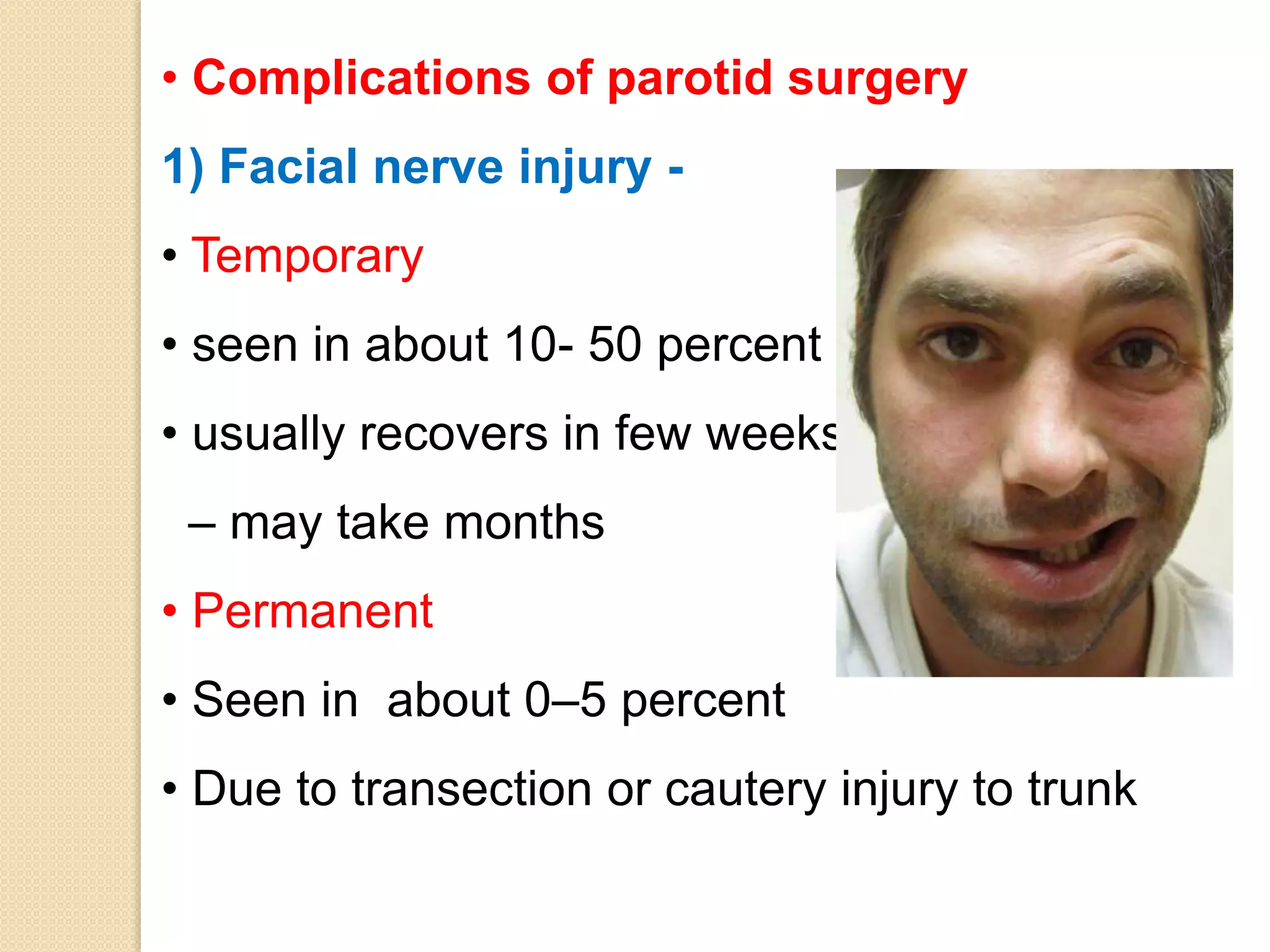 • Complications of parotid surgery

1) Facial nerve injury -

• Temporary

• seen in about 10- 50 percent

• usually recovers in few weeks

– may take months

• Permanent

• Seen in about 0–5 percent

• Due to transection or cautery injury to trunk